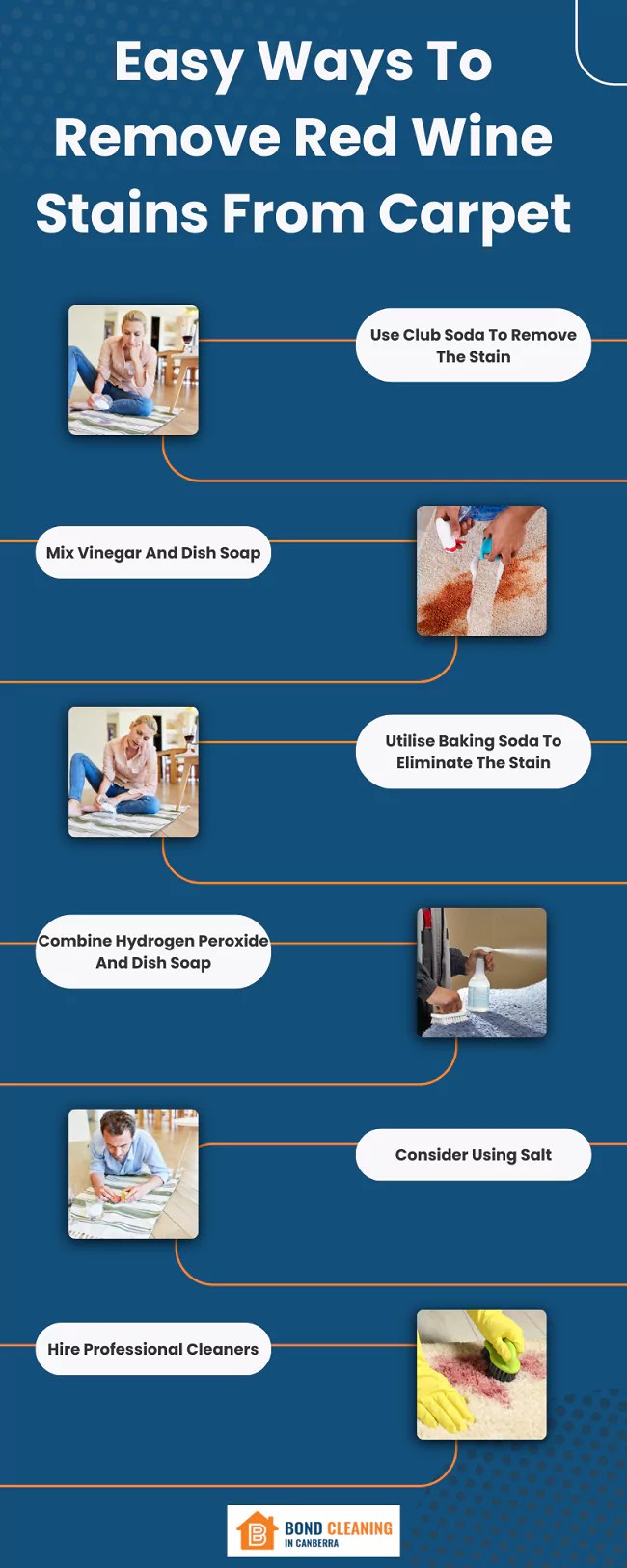 Easy Ways To Remove Red Wine Stains From Carpet

Use Club Soda To Remove The Stain

Mix Vinegar And Dish Soap

Utilise Baking Soda To Eliminate The Stain

Combine Hydrogen Peroxide And Dish Soap

Consider Using Salt

Hire Professional Cleaners

BOND CLEANING
IN CANBERRA